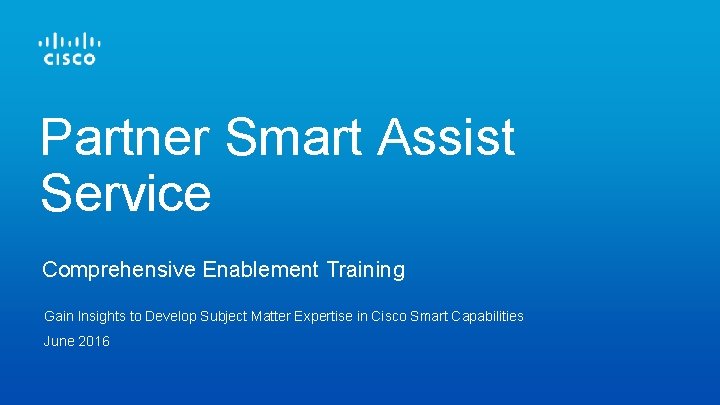 CISCO

Partner Smart Assist Service

Comprehensive Enablement Training

Gain Insights to Develop Subject Matter Expertise in Cisco Smart Capabilities

June 2016